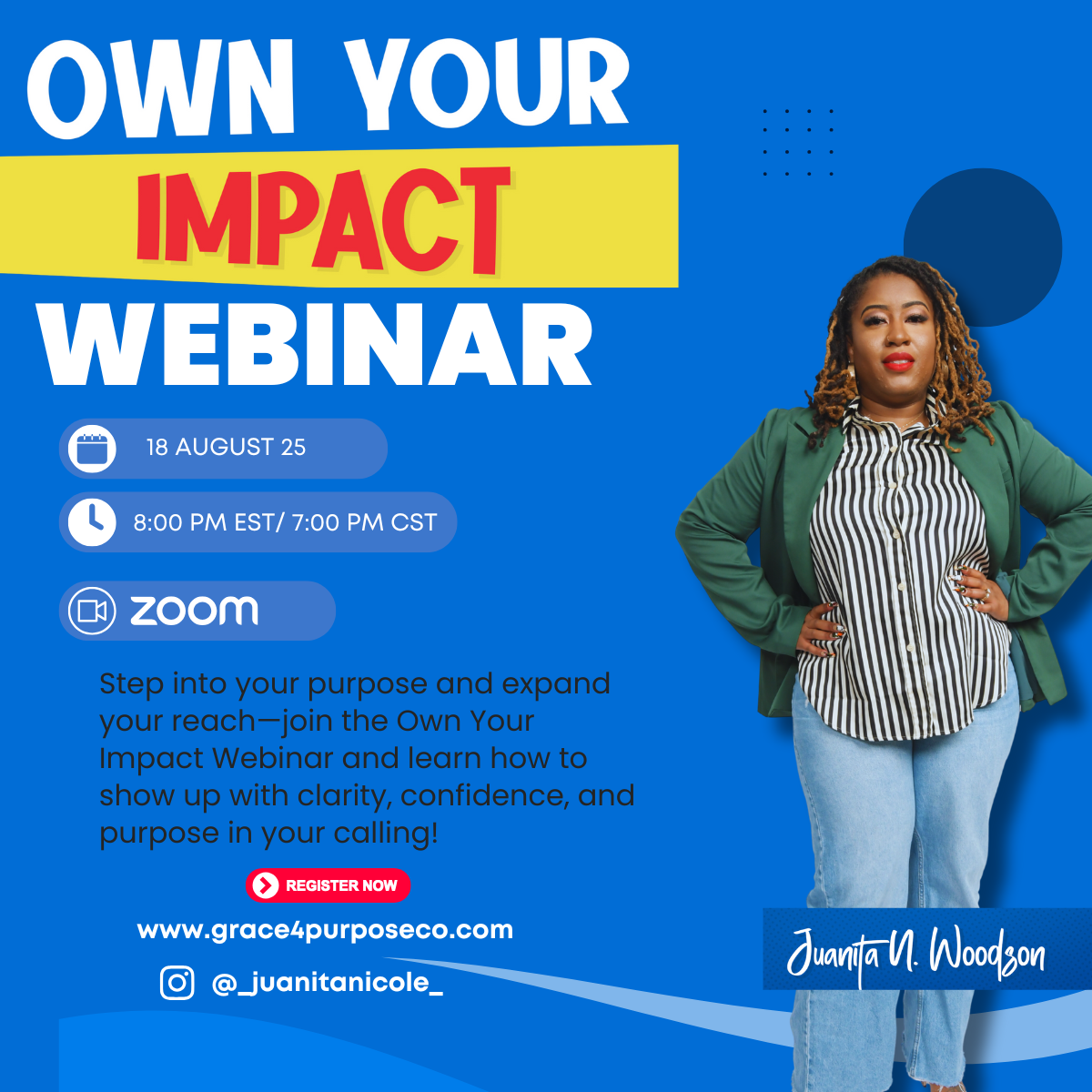 OWN YOUR
IMPACT
WEBINAR

18 AUGUST 25

8:00 PM EST/ 7:00 PM CST

zoom

Step into your purpose and expand your reach—join the Own Your Impact Webinar and learn how to show up with clarity, confidence, and purpose in your calling!

REGISTER NOW

www.grace4purposeco.com

@_juanitanicole_

Juanita N. Woodson